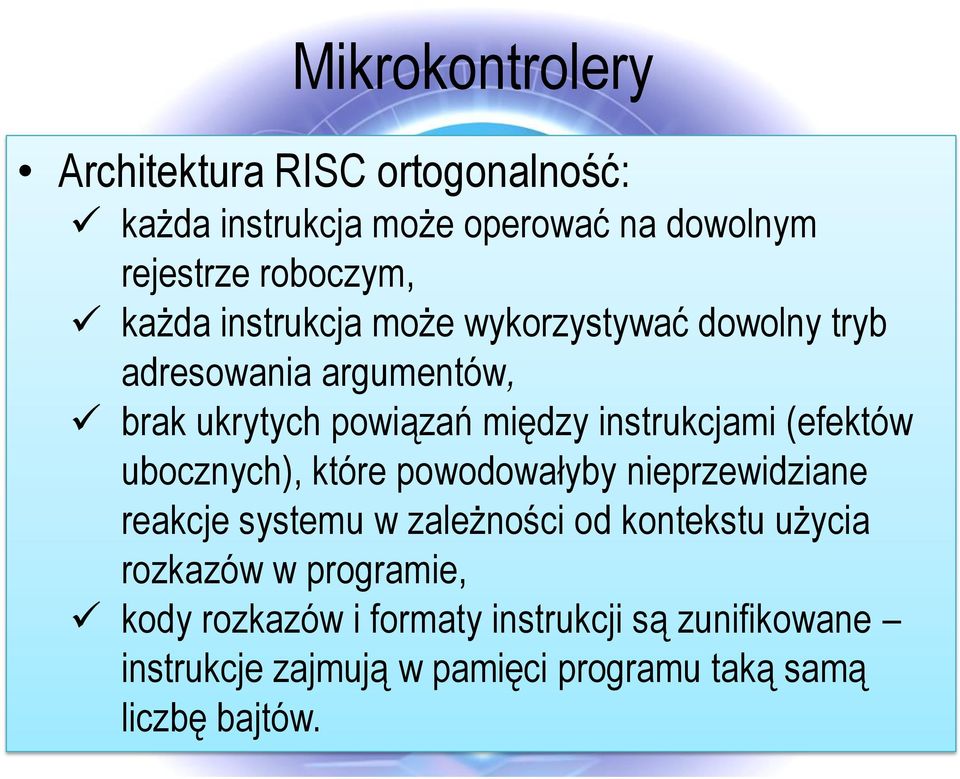 Mikrokontrolery

• Architektura RISC ortogonalność:
✓ każda instrukcja może operować na dowolnym rejestrze roboczym,
✓ każda instrukcja może wykorzystywać dowolny tryb adresowania argumentów,
✓ brak ukrytych powiązań między instrukcjami (efektów ubocznych), które powodowałyby nieprzewidziane reakcje systemu w zależności od kontekstu użycia rozkazów w programie,
✓ kody rozkazów i formaty instrukcji są zunifikowane – instrukcje zajmują w pamięci programu taką samą liczbę bajtów.